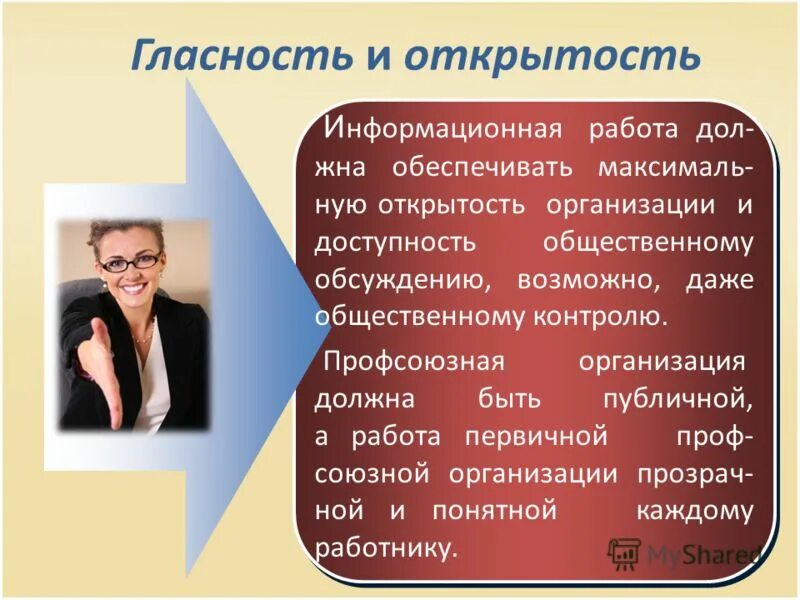 Гласность и открытость

Информационная работа должна обеспечивать максимальную открытость организации и доступность общественному обсуждению, возможно, даже общественному контролю.

Профсоюзная организация должна быть публичной, а работа первичной профсоюзной организации прозрачной и понятной каждому работнику.

MyShared